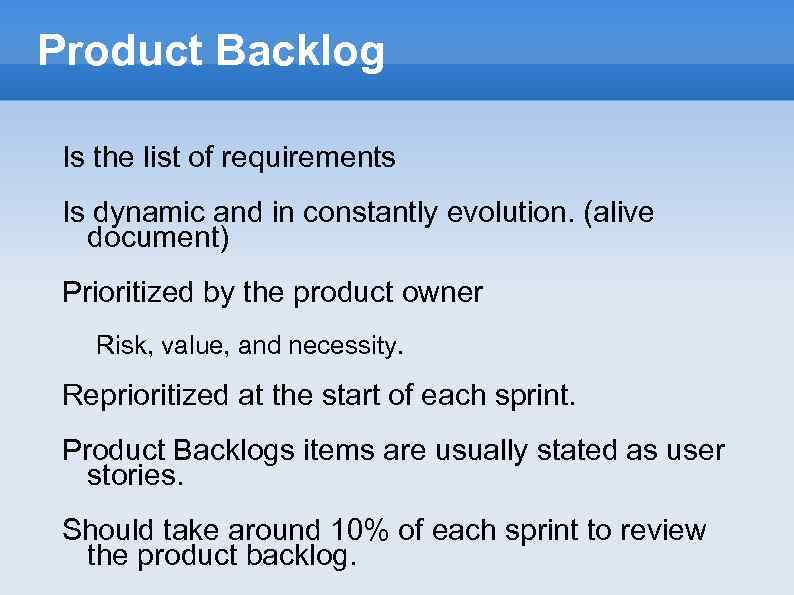 Product Backlog

Is the list of requirements

Is dynamic and in constantly evolution. (alive document)

Prioritized by the product owner

Risk, value, and necessity.

Reprioritized at the start of each sprint.

Product Backlogs items are usually stated as user stories.

Should take around 10% of each sprint to review the product backlog.